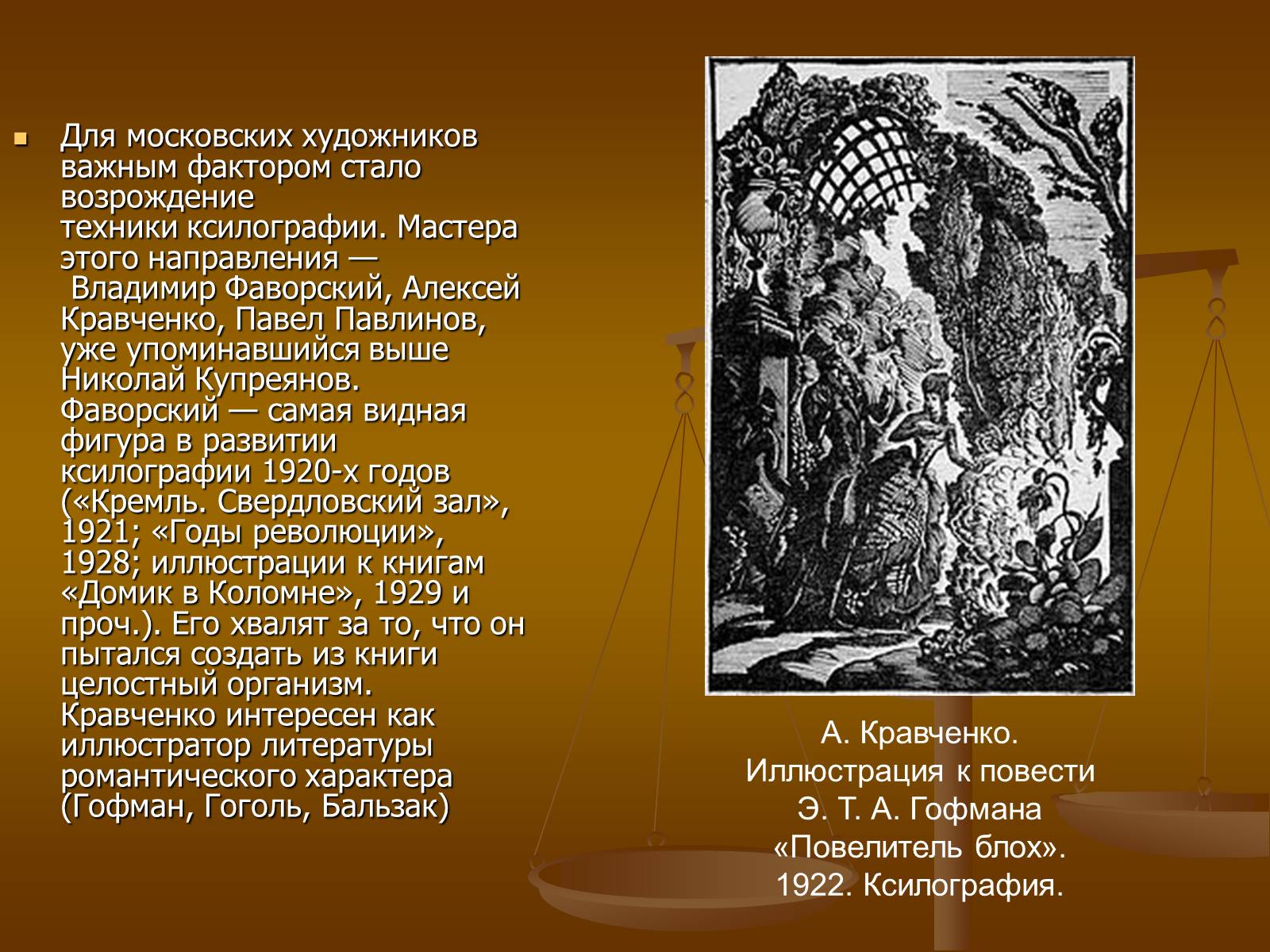 Для московских художников важным фактором стало возрождение техники ксилографии. Мастера этого направления — Владимир Фаворский, Алексей Кравченко, Павел Павлинов, уже упоминавшийся выше Николай Купреянов. Фаворский — самая видная фигура в развитии ксилографии 1920-х годов («Кремль. Свердловский зал», 1921; «Годы революции», 1928; иллюстрации к книгам «Домик в Коломне», 1929 и проч.). Его хвалят за то, что он пытался создать из книги целостный организм. Кравченко интересен как иллюстратор литературы романтического характера (Гофман, Гоголь, Бальзак)

А. Кравченко. Иллюстрация к повести Э. Т. А. Гофмана «Повелитель блох». 1922. Ксилография.